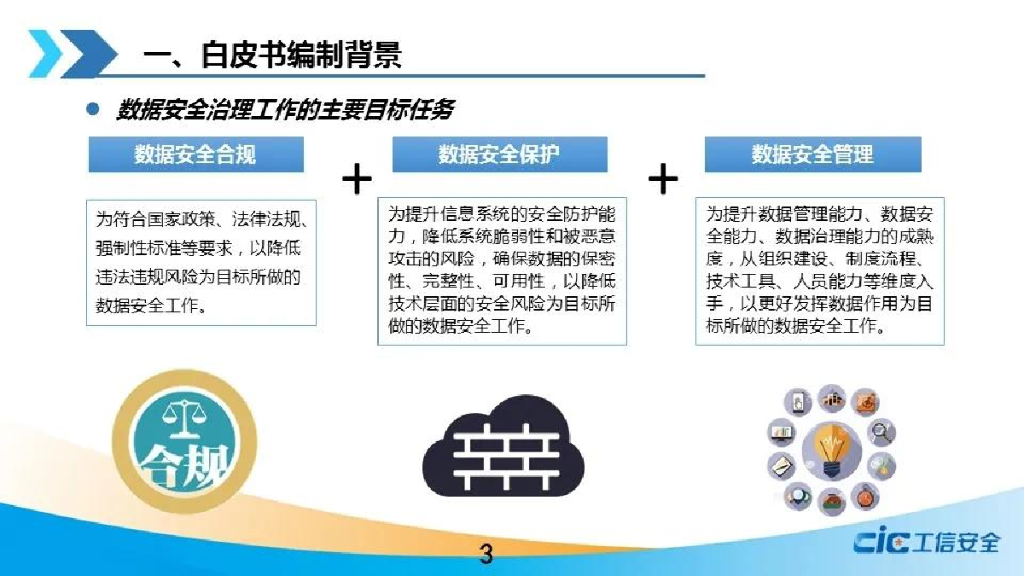 一、白皮书编制背景

数据安全治理工作的主要目标任务

数据安全合规

为符合国家政策、法律法规、强制性标准等要求，以降低违法违规风险为目标所做的数据安全工作。

+

数据安全保护

为提升信息系统的安全防护能力，降低系统脆弱性和被恶意攻击的风险，确保数据的保密性、完整性、可用性，以降低技术层面的安全风险为目标所做的数据安全工作。

+

数据安全管理

为提升数据管理能力、数据安全能力、数据治理能力的成熟度，从组织建设、制度流程、技术工具、人员能力等维度入手，以更好发挥数据作用为目标所做的数据安全工作。

合规

3

CIC 工信安全